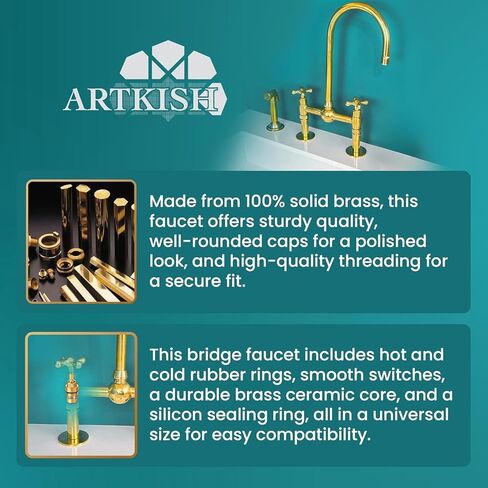 ARTKISH

Made from 100% solid brass, this faucet offers sturdy quality, well-rounded caps for a polished look, and high-quality threading for a secure fit.

This bridge faucet includes hot and cold rubber rings, smooth switches, a durable brass ceramic core, and a silicon sealing ring, all in a universal size for easy compatibility.